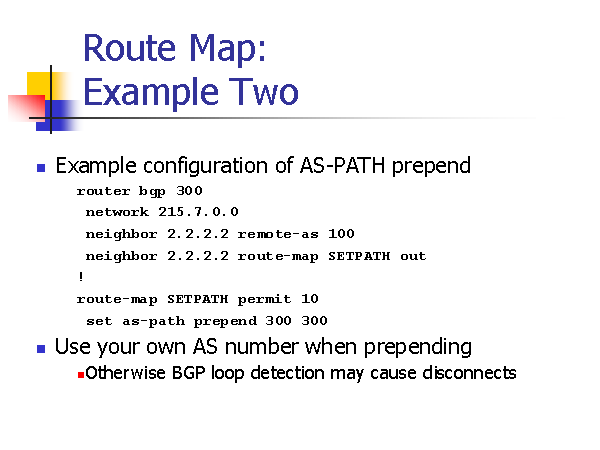 Route Map:
Example Two

Example configuration of AS-PATH prepend

router bgp 300
 network 215.7.0.0
 neighbor 2.2.2.2 remote-as 100
 neighbor 2.2.2.2 route-map SETPATH out
!
route-map SETPATH permit 10
 set as-path prepend 300 300

Use your own AS number when prepending

Otherwise BGP loop detection may cause disconnects